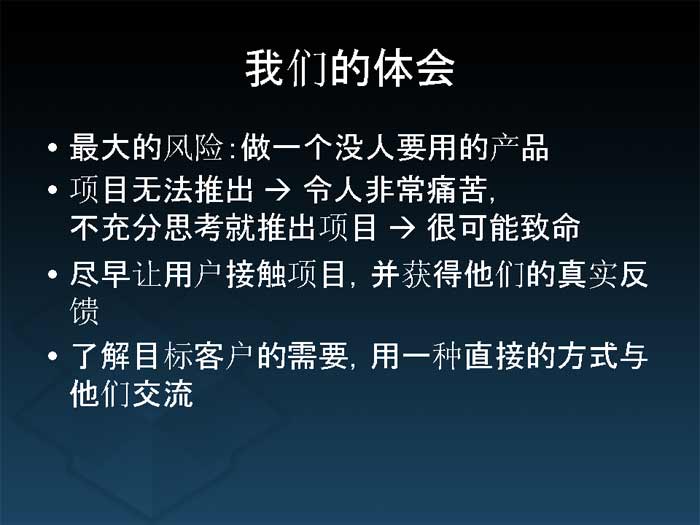 我们的体会

• 最大的风险:做一个没人要用的产品

• 项目无法推出 → 令人非常痛苦,
不充分思考就推出项目 → 很可能致命

• 尽早让用户接触项目, 并获得他们的真实反馈

• 了解目标客户的需要, 用一种直接的方式与他们交流